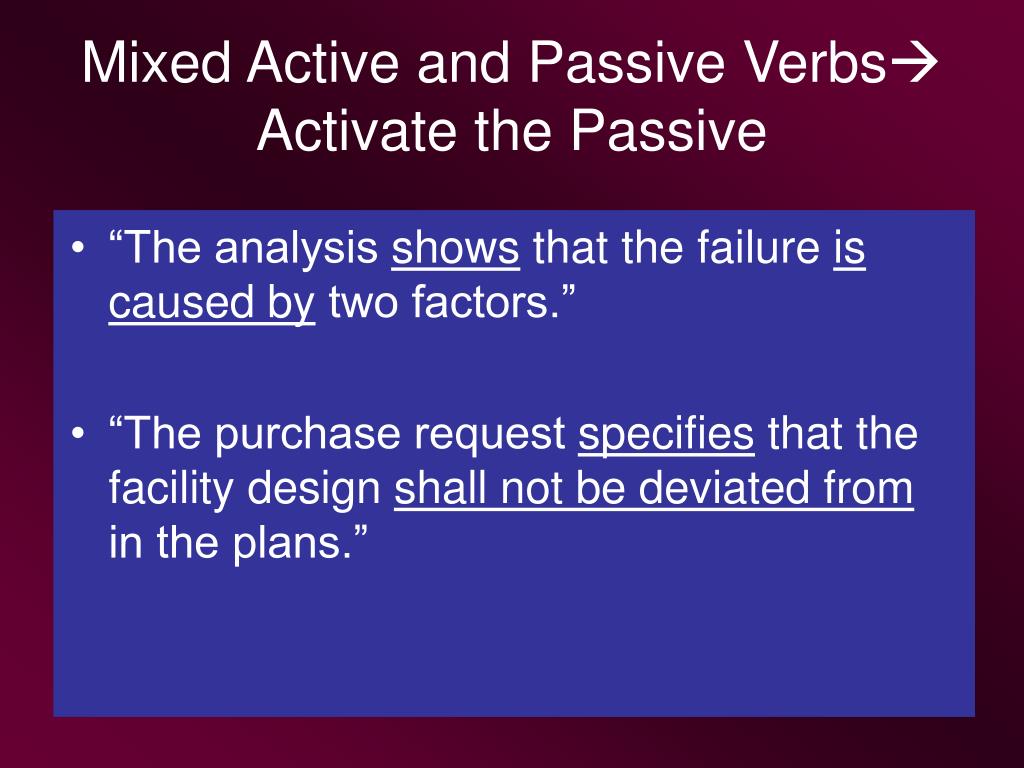 Mixed Active and Passive Verbs→ Activate the Passive

• “The analysis shows that the failure is caused by two factors.”

• “The purchase request specifies that the facility design shall not be deviated from in the plans.”